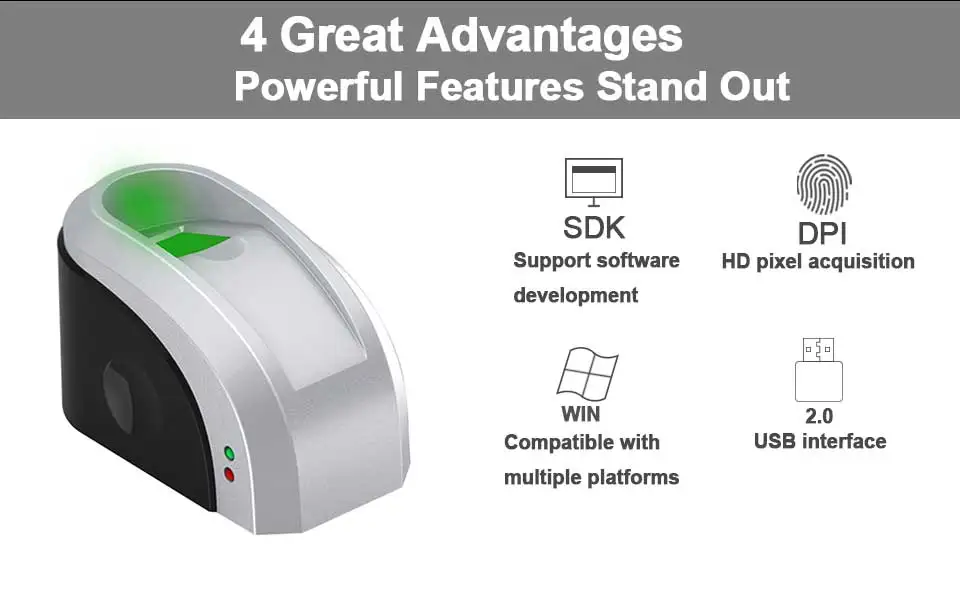 4 Great Advantages
Powerful Features Stand Out

SDK
Support software development

DPI
HD pixel acquisition

WIN
Compatible with multiple platforms

2.0
USB interface